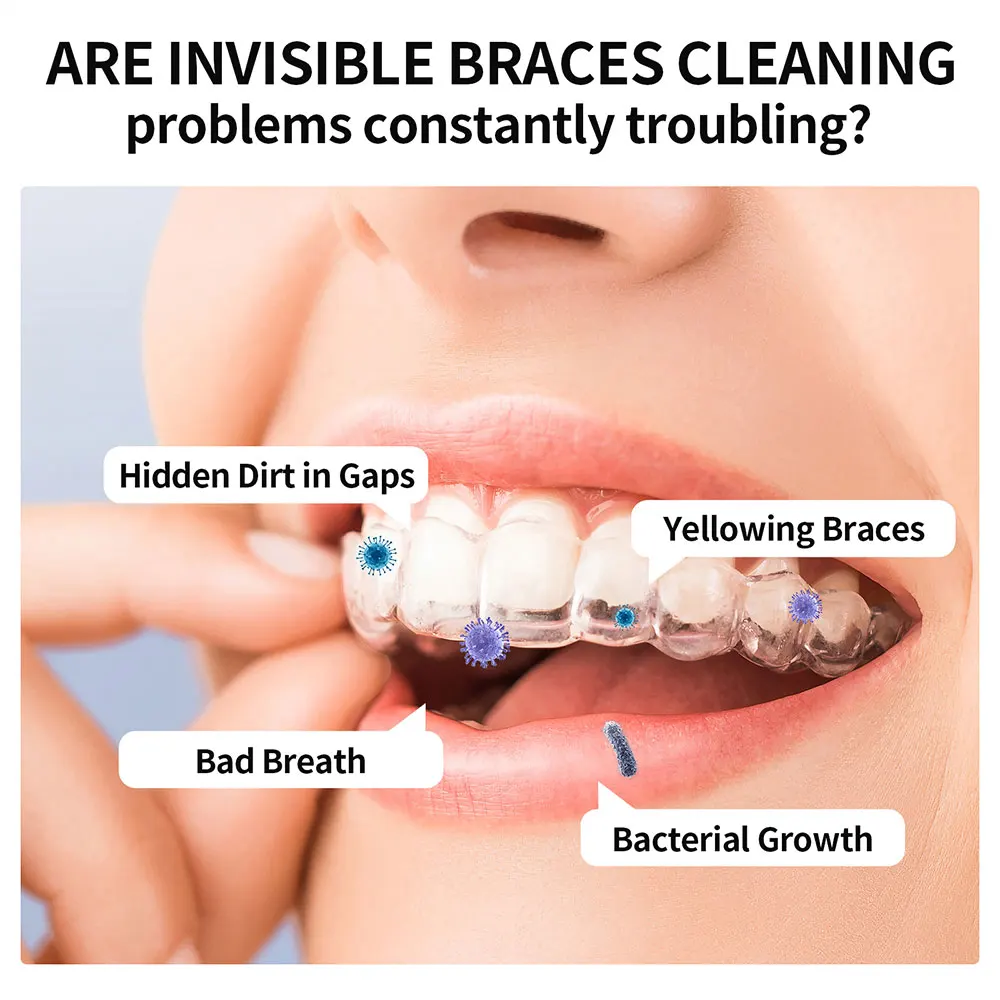 ARE INVISIBLE BRACES CLEANING problems constantly troubling?

Hidden Dirt in Gaps

Yellowing Braces

Bad Breath

Bacterial Growth